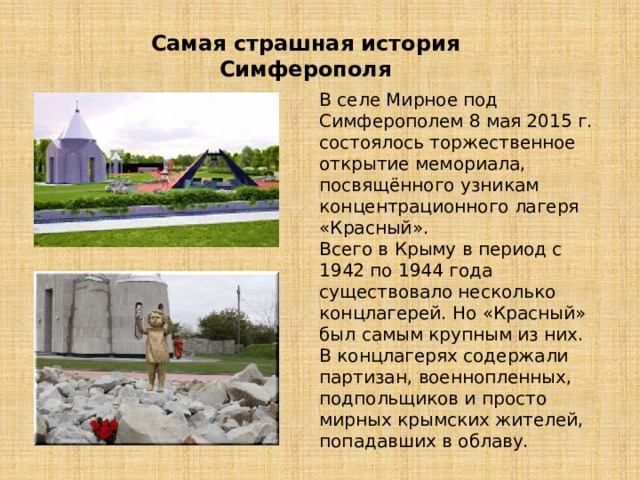 Самая страшная история Симферополя

В селе Мирное под Симферополем 8 мая 2015 г. состоялось торжественное открытие мемориала, посвящённого узникам концентрационного лагеря «Красный».
Всего в Крыму в период с 1942 по 1944 года существовало несколько концлагерей. Но «Красный» был самым крупным из них. В концлагерях содержали партизан, военнопленных, подпольщиков и просто мирных крымских жителей, попадавших в облаву.